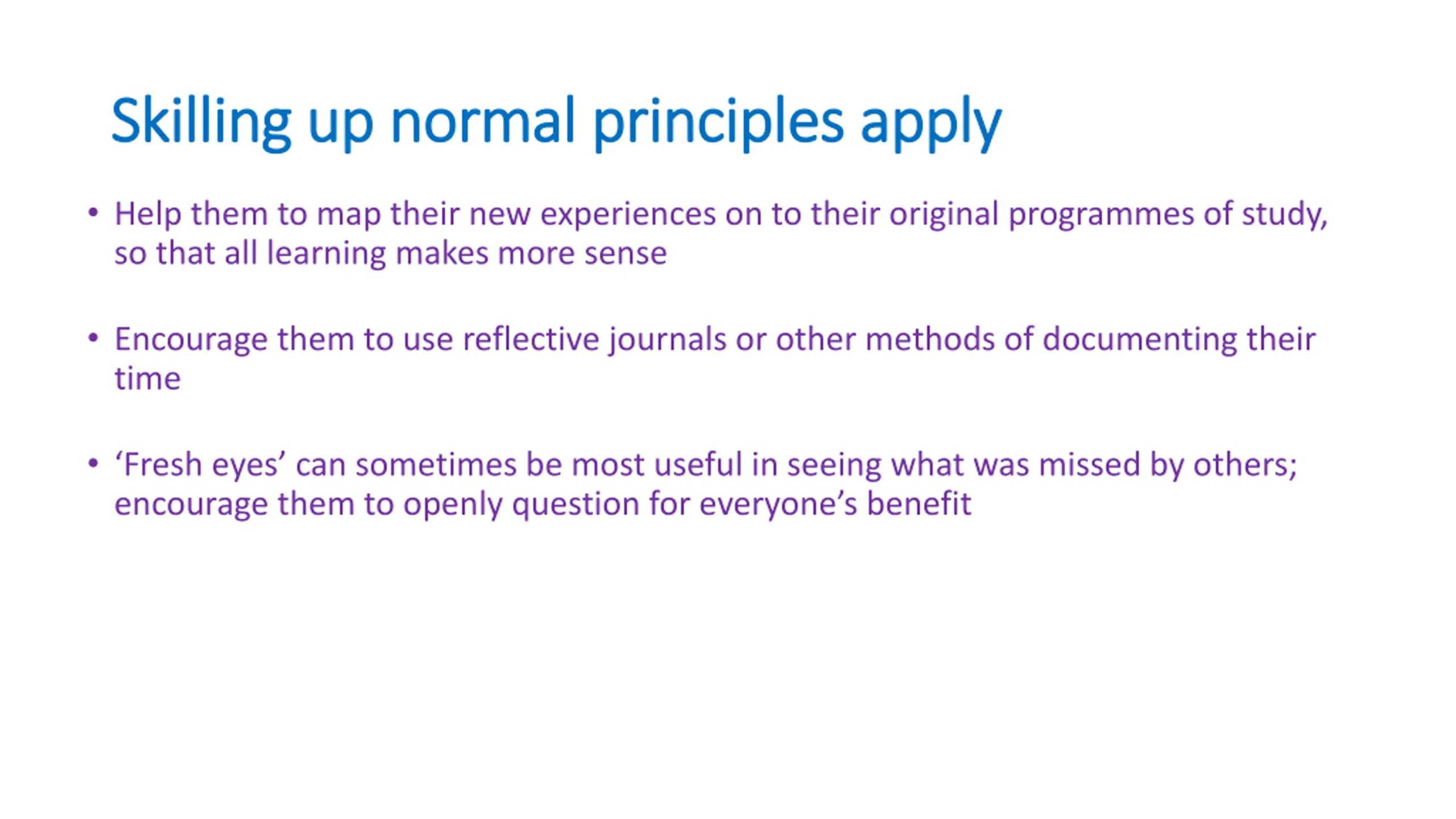 Skilling up normal principles apply

• Help them to map their new experiences on to their original programmes of study, so that all learning makes more sense

• Encourage them to use reflective journals or other methods of documenting their time

• ‘Fresh eyes’ can sometimes be most useful in seeing what was missed by others; encourage them to openly question for everyone’s benefit